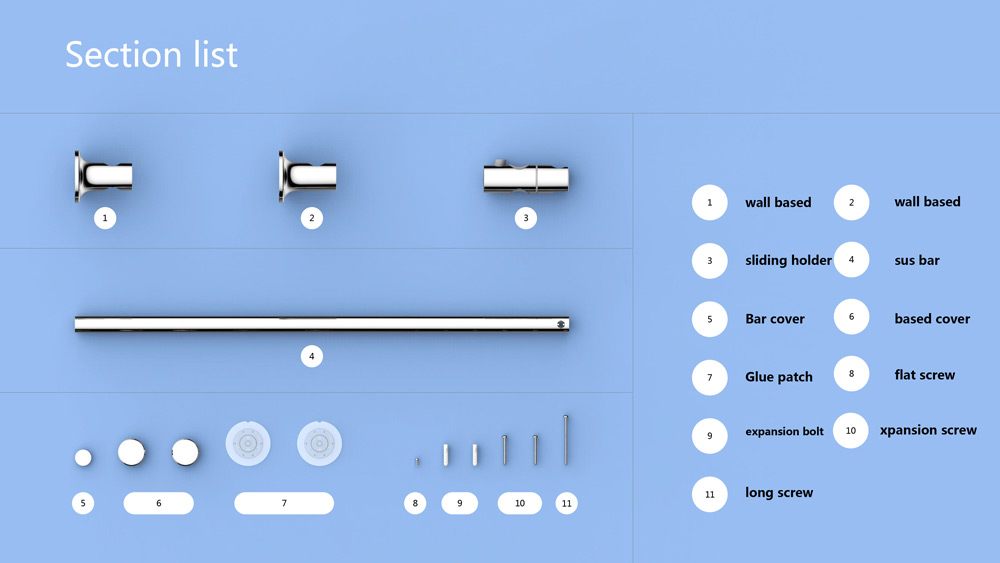 Section list

1

2

3

4

5

6

7

8

9

10

11

1 wall based

2 wall based

3 sliding holder

4 sus bar

5 Bar cover

6 based cover

7 Glue patch

8 flat screw

9 expansion bolt

10 xpansion screw

11 long screw